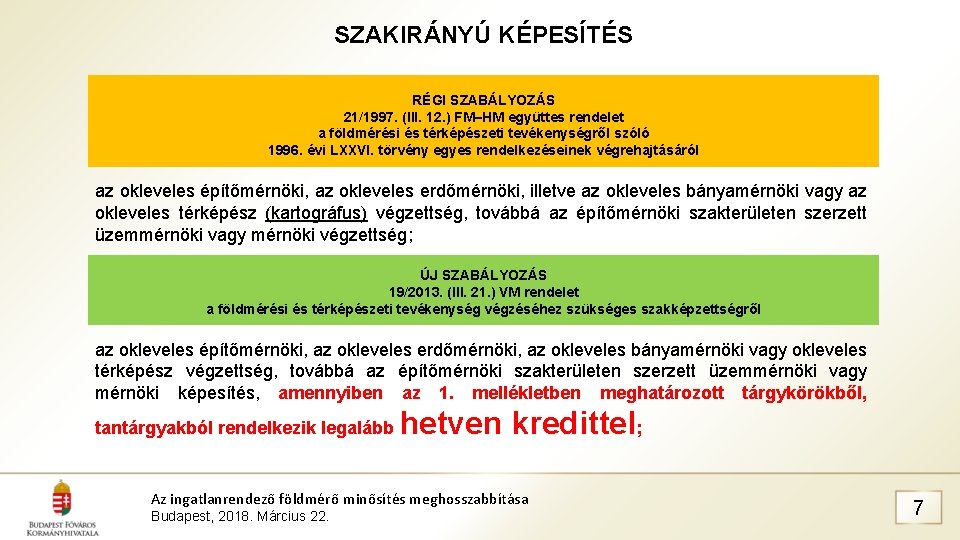 SZAKIRÁNYÚ KÉPESÍTÉS

RÉGI SZABÁLYOZÁS
21/1997. (III. 12.) FM–HM együttes rendelet
a földmérési és térképészeti tevékenységről szóló
1996. évi LXXVI. törvény egyes rendelkezéseinek végrehajtásáról

az okleveles építőmérnöki, az okleveles erdőmérnöki, illetve az okleveles bányamérnöki vagy az okleveles térképész (kartográfus) végzettség, továbbá az építőmérnöki szakterületen szerzett üzemmérnöki vagy mérnöki végzettség;

ÚJ SZABÁLYOZÁS
19/2013. (III. 21.) VM rendelet
a földmérési és térképészeti tevékenység végzéséhez szükséges szakképzettségről

az okleveles építőmérnöki, az okleveles erdőmérnöki, az okleveles bányamérnöki vagy okleveles térképész végzettség, továbbá az építőmérnöki szakterületen szerzett üzemmérnöki vagy mérnöki képesítés, amennyiben az 1. mellékletben meghatározott tárgykörökből, tantárgyakból rendelkezik legalább hetven kredittel;

BUDAPEST FŐVÁROS KORMÁNYHIVATALA

Az ingatlanrendező földmérő minősítés meghosszabbítása
Budapest, 2018. Március 22.

7